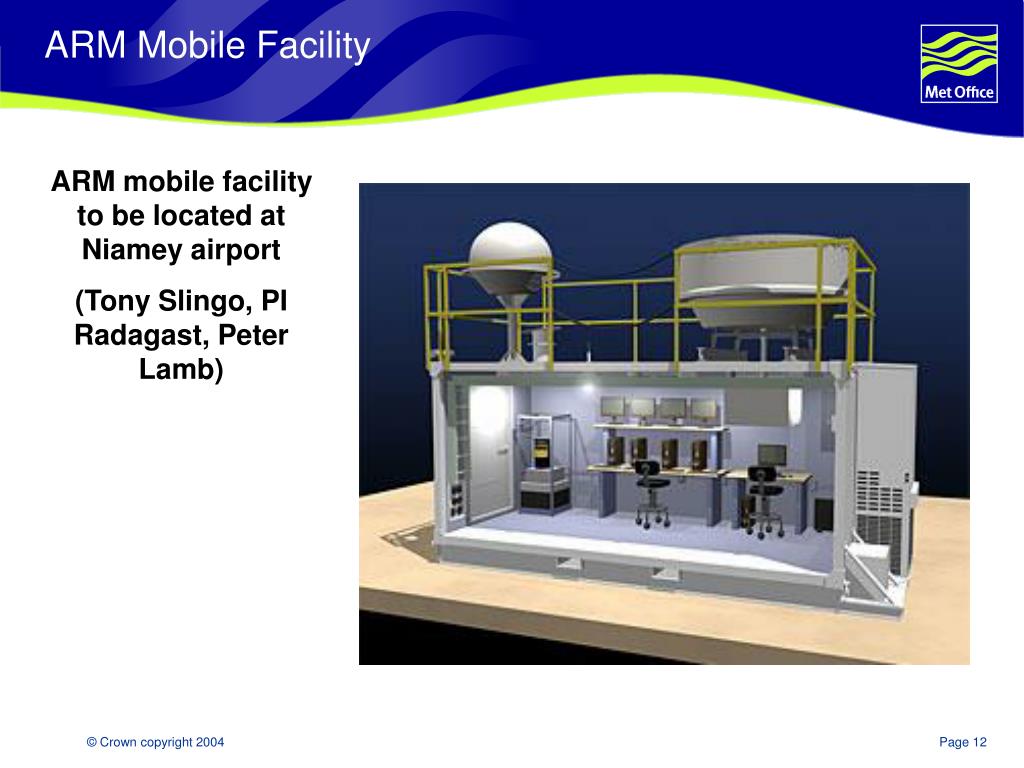 ARM Mobile Facility

Met Office

ARM mobile facility to be located at Niamey airport

(Tony Slingo, PI Radagast, Peter Lamb)

© Crown copyright 2004

Page 12